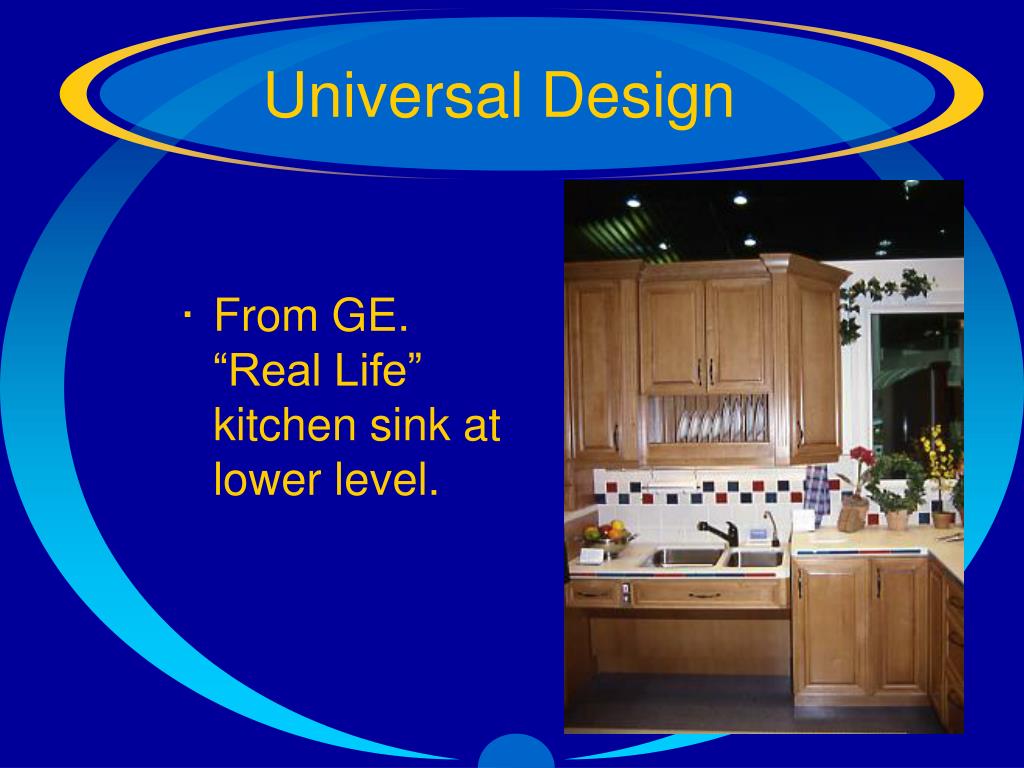 Universal Design

· From GE. “Real Life” kitchen sink at lower level.